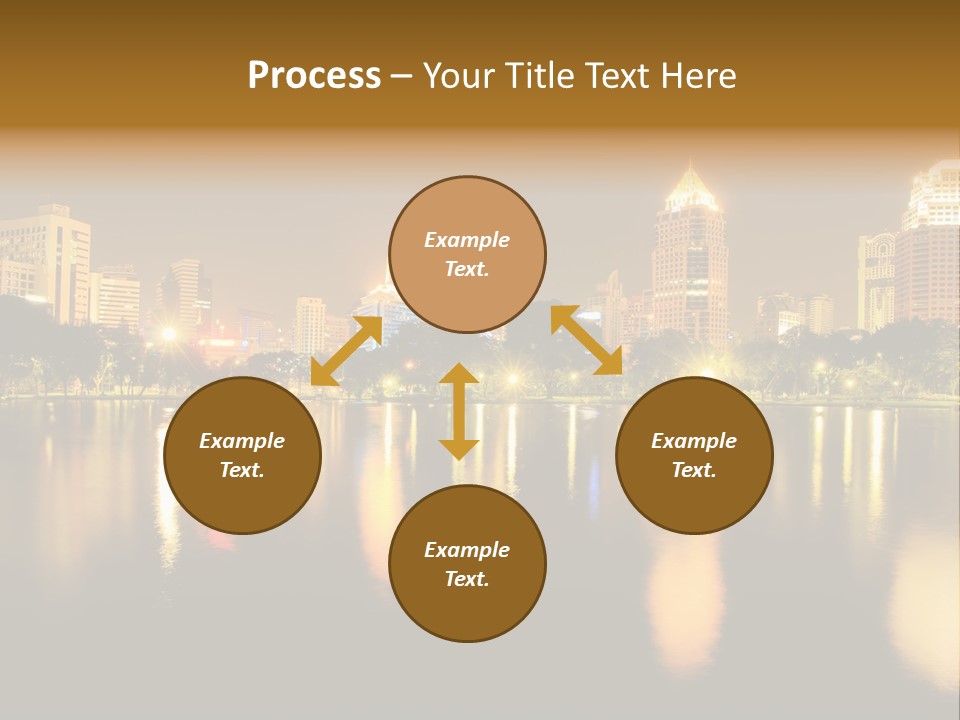 Process – Your Title Text Here

Example Text.

Example Text.

Example Text.

Example Text.